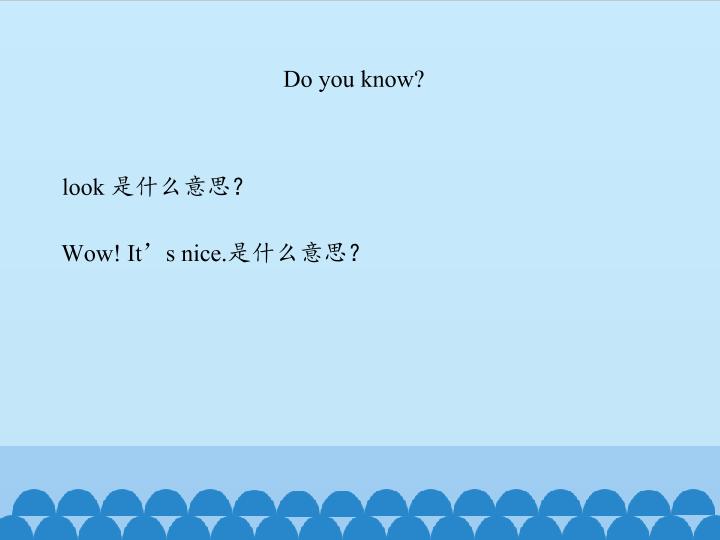 Do you know?

look 是什么意思？

Wow! It’s nice.是什么意思？